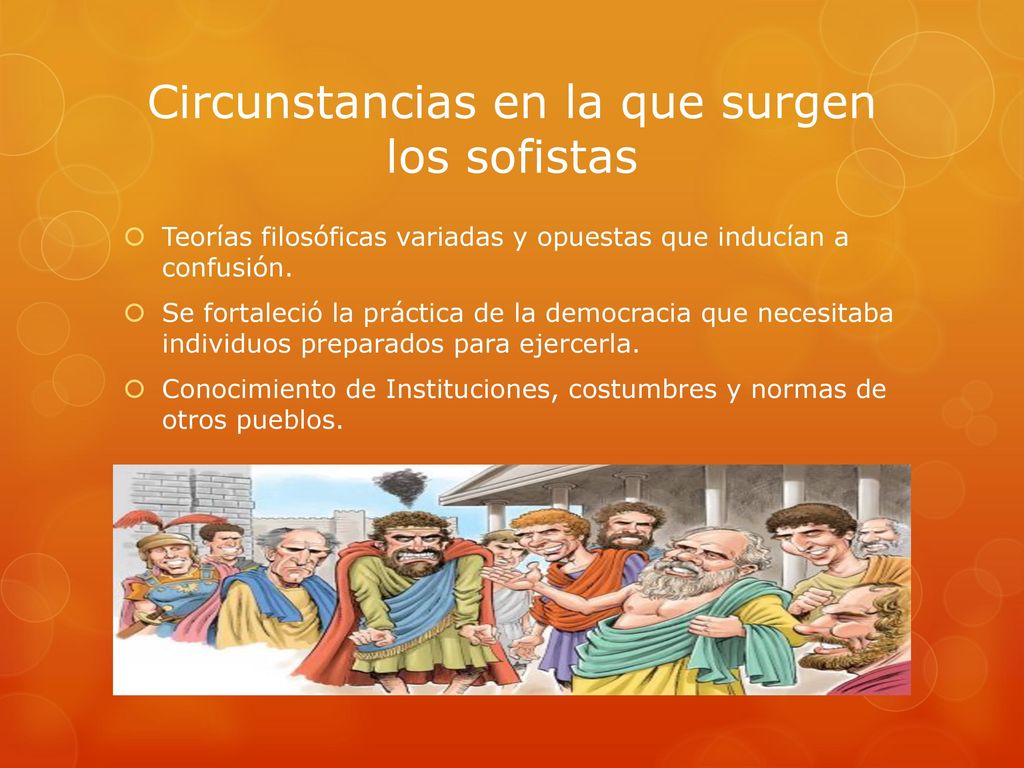 Circunstancias en la que surgen los sofistas

Teorías filosóficas variadas y opuestas que inducían a confusión.

Se fortaleció la práctica de la democracia que necesitaba individuos preparados para ejercerla.

Conocimiento de Instituciones, costumbres y normas de otros pueblos.